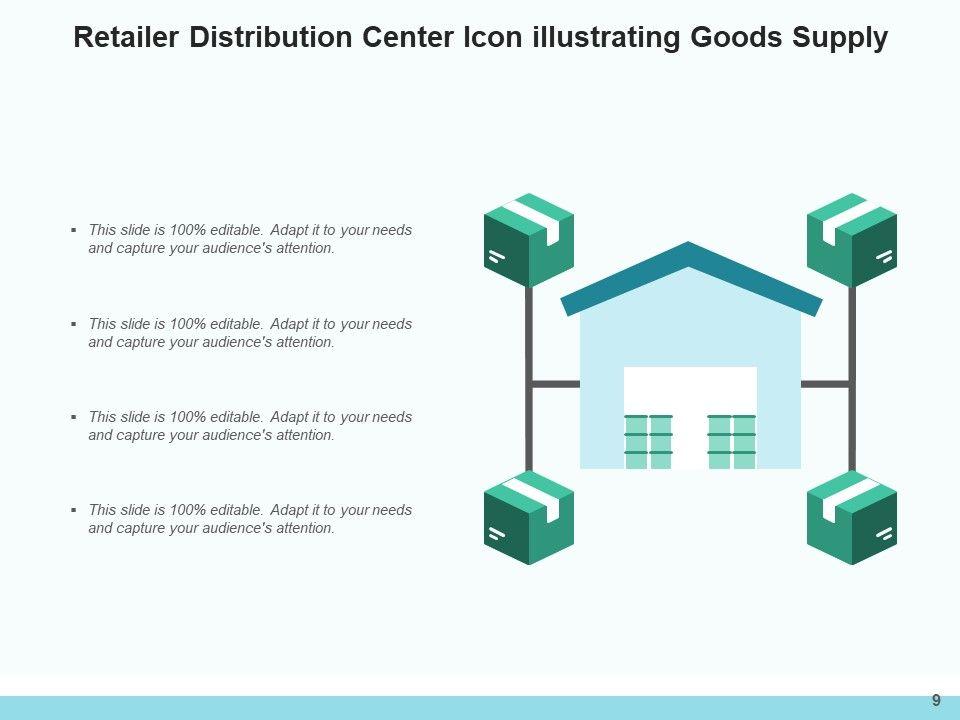 Retailer Distribution Center Icon illustrating Goods Supply

▪ This slide is 100% editable. Adapt it to your needs and capture your audience's attention.

▪ This slide is 100% editable. Adapt it to your needs and capture your audience's attention.

▪ This slide is 100% editable. Adapt it to your needs and capture your audience's attention.

▪ This slide is 100% editable. Adapt it to your needs and capture your audience's attention.

9